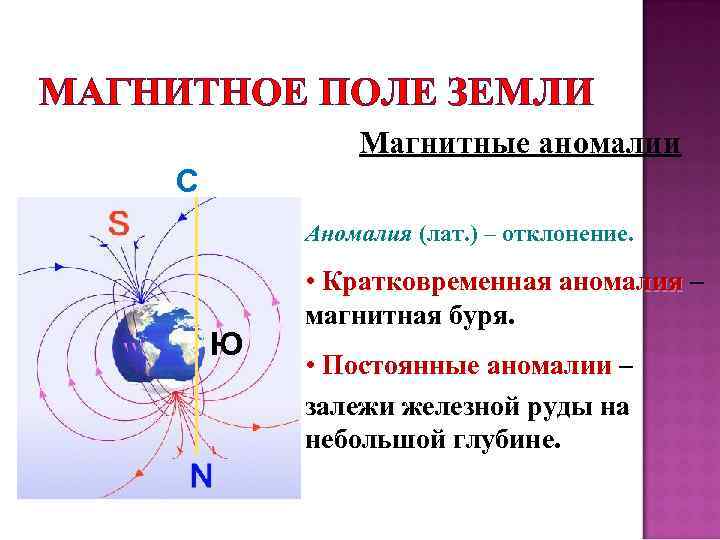 МАГНИТНОЕ ПОЛЕ ЗЕМЛИ

Магнитные аномалии

С

S

Ю

N

Аномалия (лат.) – отклонение.

• Кратковременная аномалия – магнитная буря.

• Постоянные аномалии – залежи железной руды на небольшой глубине.